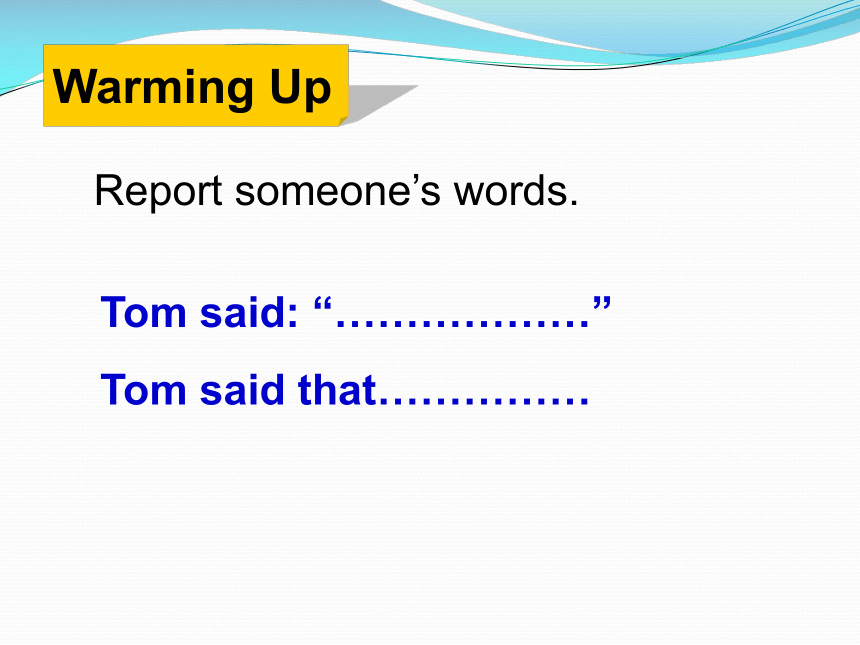 Warming Up

Report someone’s words.

Tom said: “………………”

Tom said that……………